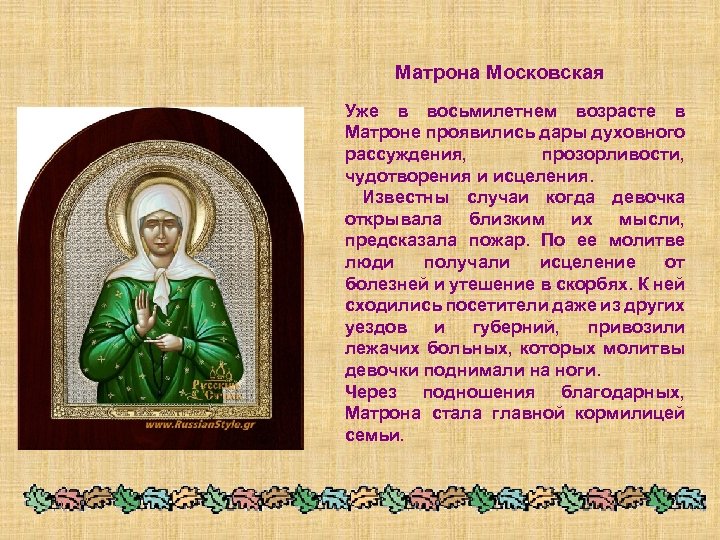 Матрона Московская

Уже в восьмилетнем возрасте в Матроне проявились дары духовного рассуждения, прозорливости, чудотворения и исцеления.

Известны случаи когда девочка открывала близким их мысли, предсказала пожар. По ее молитве люди получали исцеление от болезней и утешение в скорбях. К ней сходились посетители даже из других уездов и губерний, привозили лежачих больных, которых молитвы девочки поднимали на ноги.

Через подношения благодарных, Матрона стала главной кормилицей семьи.

Русский Стиль

www.RussianStyle.gr